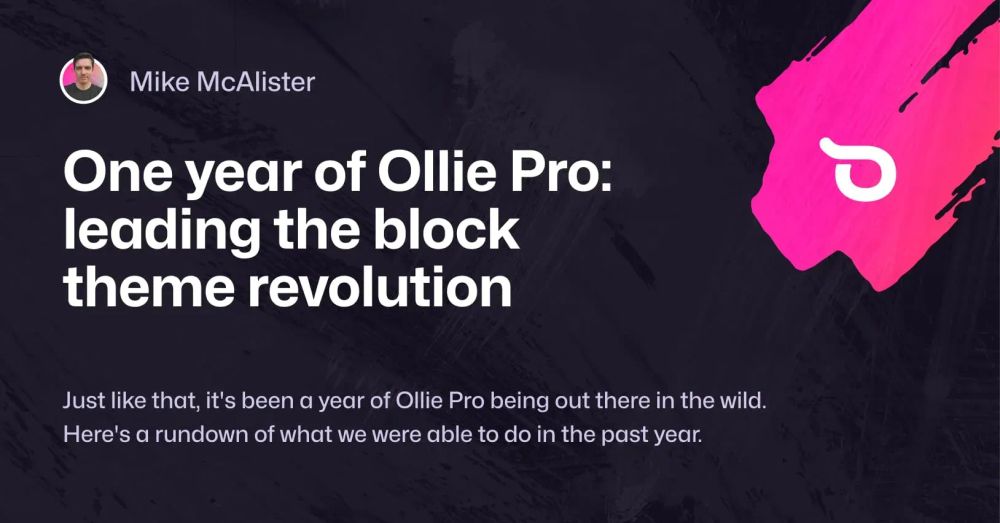 Mike McAlister

One year of Ollie Pro: leading the block theme revolution

Just like that, it's been a year of Ollie Pro being out there in the wild. Here's a rundown of what we were able to do in the past year.